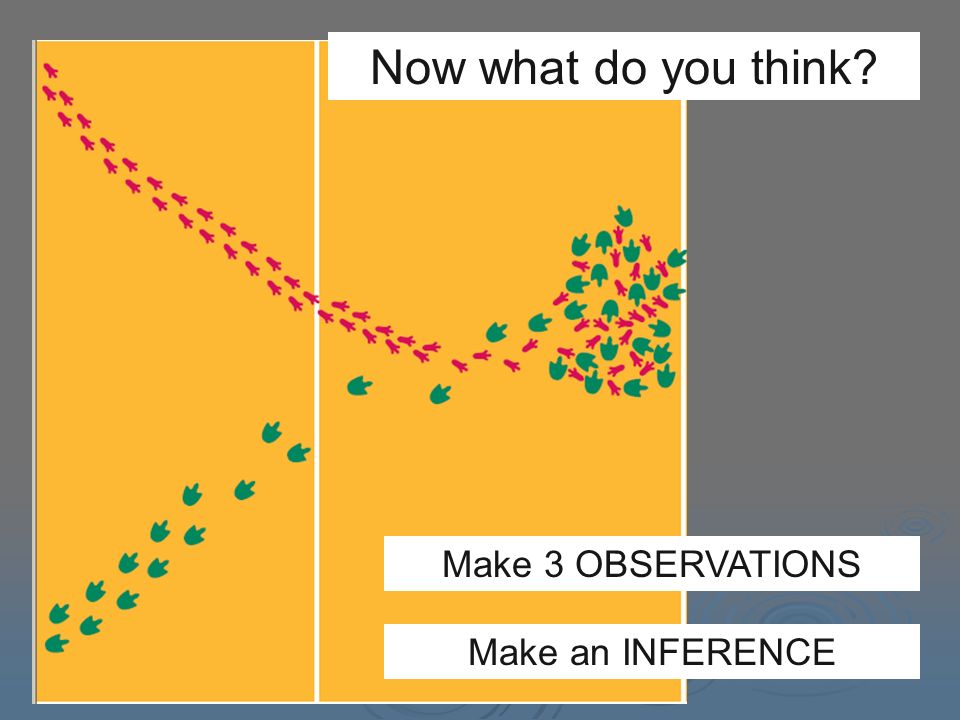 Now what do you think?

Make 3 OBSERVATIONS

Make an INFERENCE